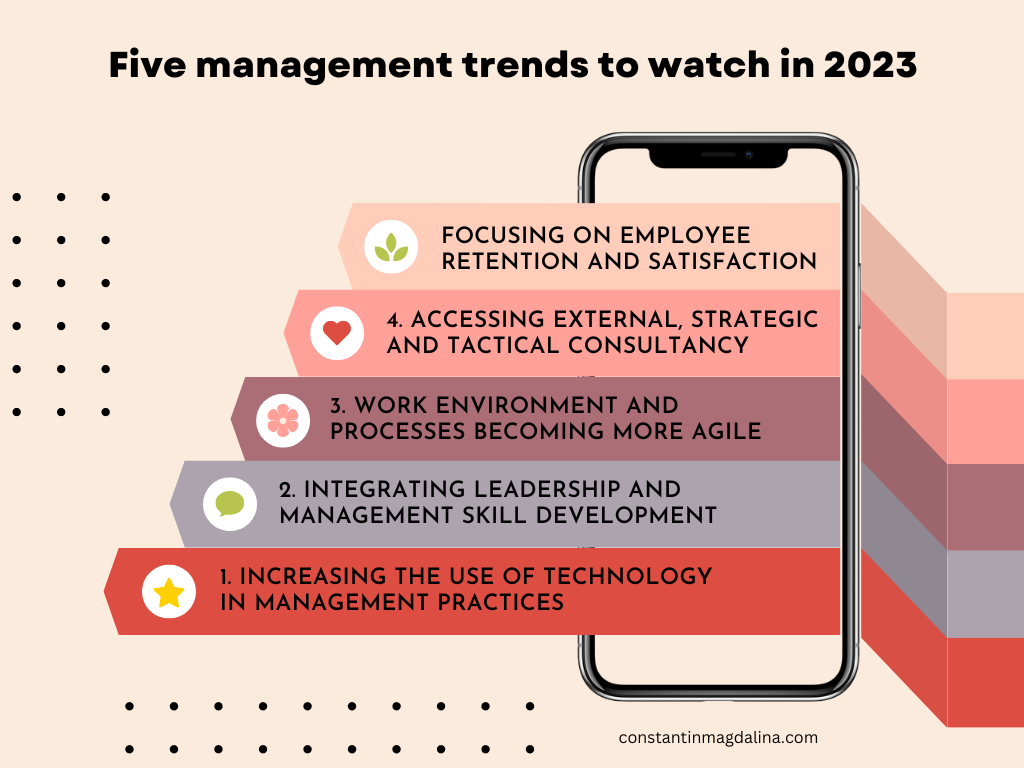 Five management trends to watch in 2023

FOCUSING ON EMPLOYEE RETENTION AND SATISFACTION

4. ACCESSING EXTERNAL, STRATEGIC AND TACTICAL CONSULTANCY

3. WORK ENVIRONMENT AND PROCESSES BECOMING MORE AGILE

2. INTEGRATING LEADERSHIP AND MANAGEMENT SKILL DEVELOPMENT

1. INCREASING THE USE OF TECHNOLOGY IN MANAGEMENT PRACTICES

constantinmagdalina.com